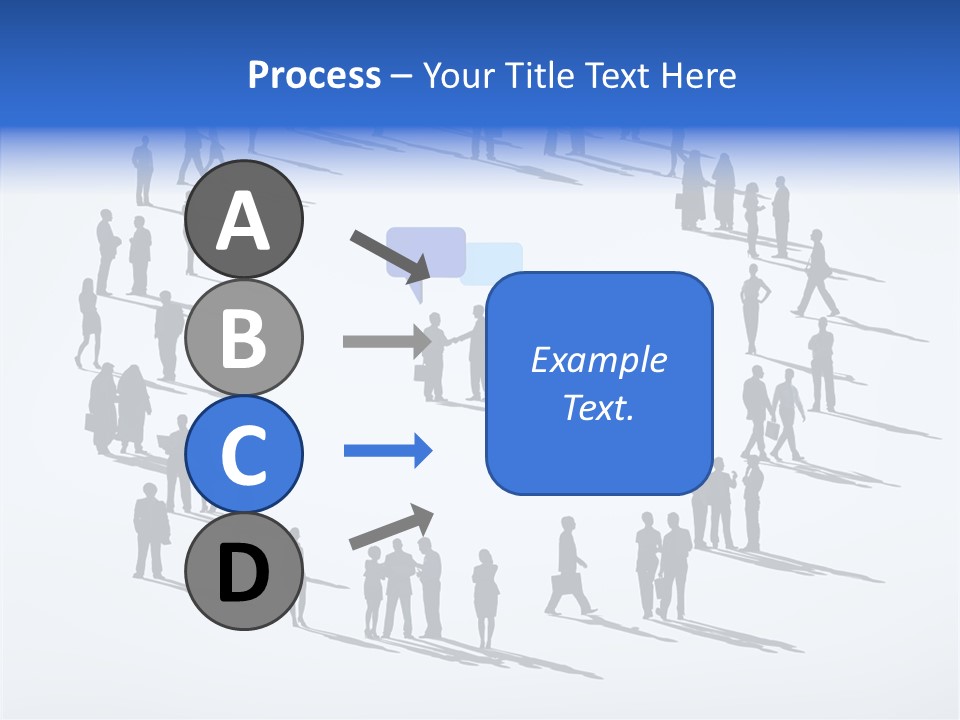 Process – Your Title Text Here

A

B

C

D

Example Text.